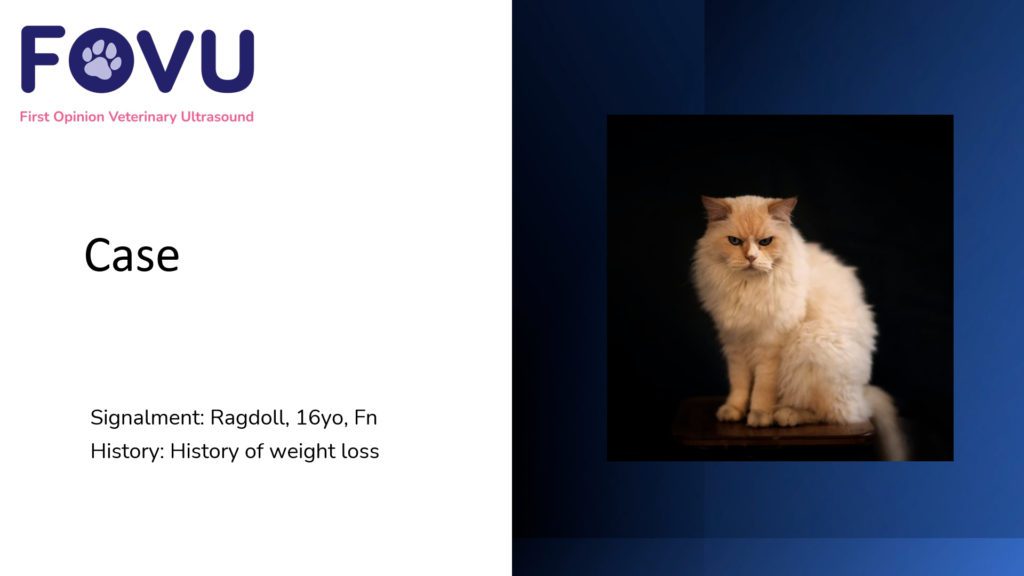 FOVU
First Opinion Veterinary Ultrasound

Case

Signalment: Ragdoll, 16yo, Fn
History: History of weight loss